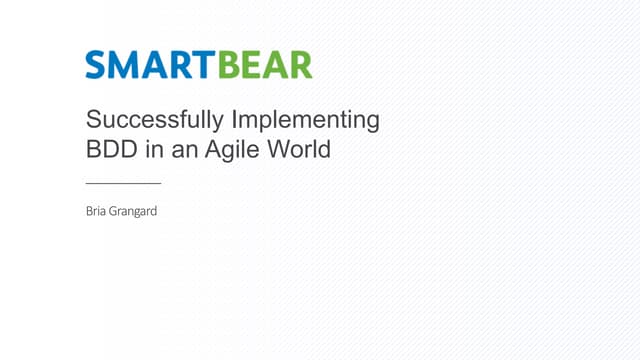 SMARTBEAR

Successfully Implementing BDD in an Agile World

Bria Grangard